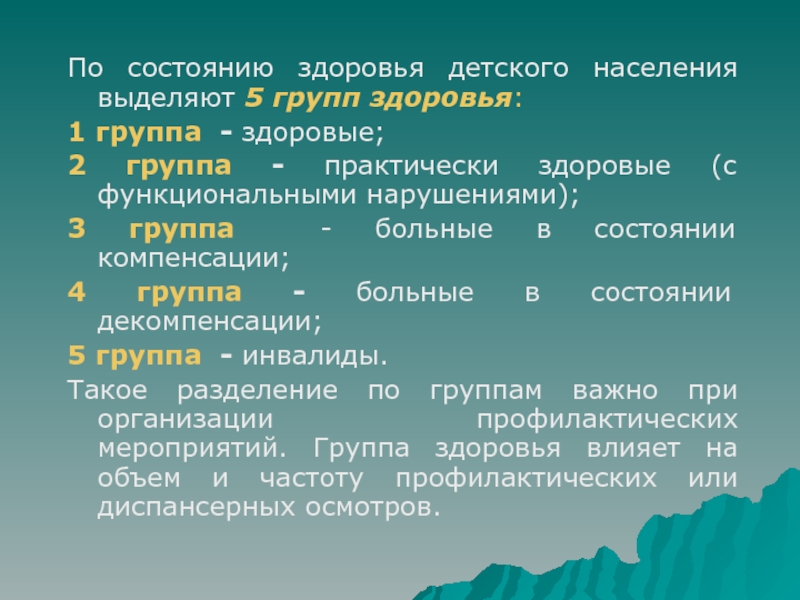 По состоянию здоровья детского населения выделяют 5 групп здоровья:

1 группа - здоровые;

2 группа - практически здоровые (с функциональными нарушениями);

3 группа - больные в состоянии компенсации;

4 группа - больные в состоянии декомпенсации;

5 группа - инвалиды.

Такое разделение по группам важно при организации профилактических мероприятий. Группа здоровья влияет на объем и частоту профилактических или диспансерных осмотров.